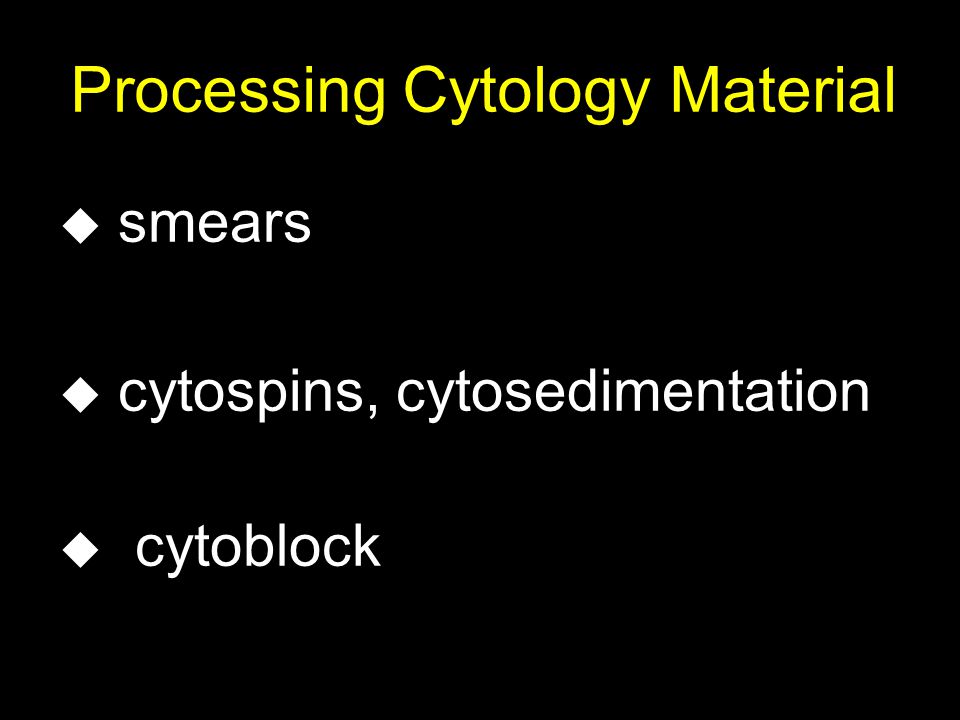 Processing Cytology Material

◆ smears

◆ cytospins, cytosedimentation

◆ cytoblock